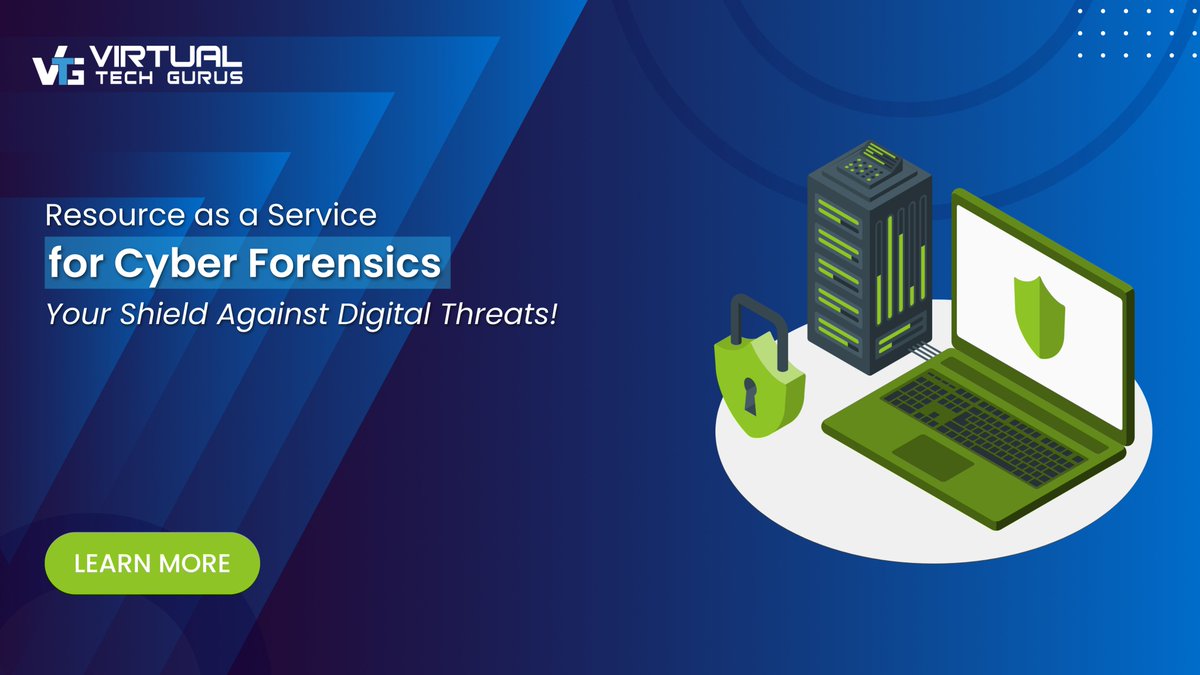 VTG VIRTUAL TECH GURUS

Resource as a Service
for Cyber Forensics
Your Shield Against Digital Threats!

LEARN MORE